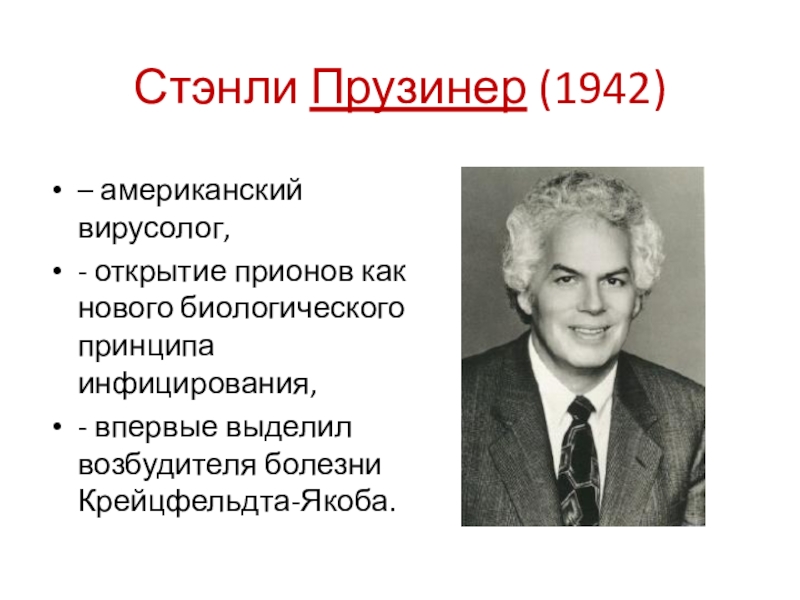 Стэнли Прузинер (1942)

• – американский вирусолог,
• - открытие прионов как нового биологического принципа инфицирования,
• - впервые выделил возбудителя болезни Крейцфельдта-Якоба.